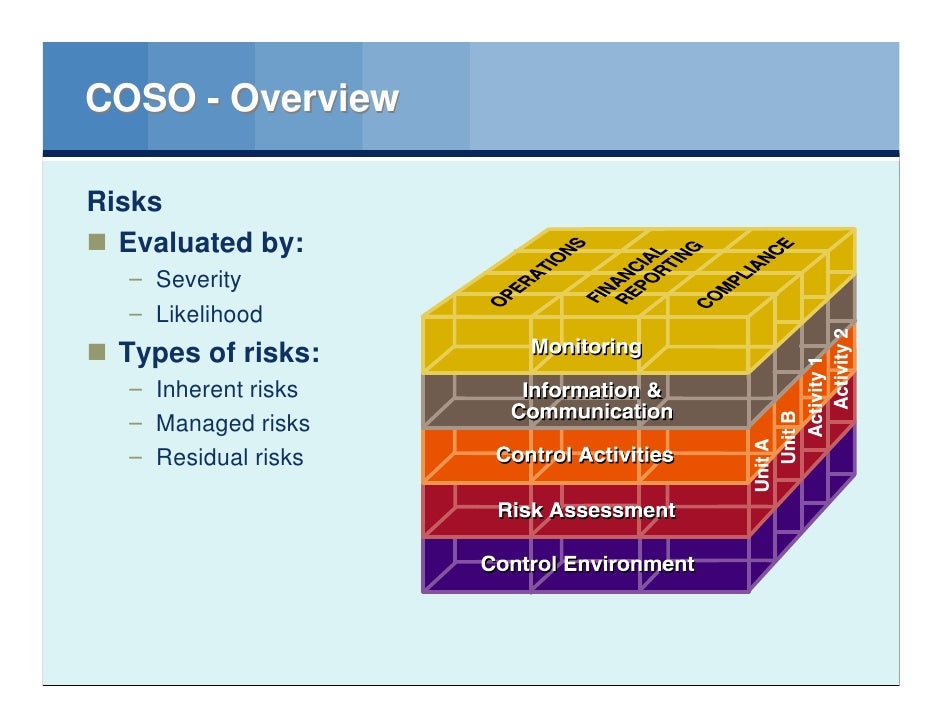 COSO - Overview

Risks

■ Evaluated by:
– Severity
– Likelihood

■ Types of risks:
– Inherent risks
– Managed risks
– Residual risks

OPERATIONS
FINANCIAL REPORTING
COMPLIANCE

Monitoring
Information & Communication
Control Activities
Risk Assessment
Control Environment

Unit A
Unit B
Activity 1
Activity 2